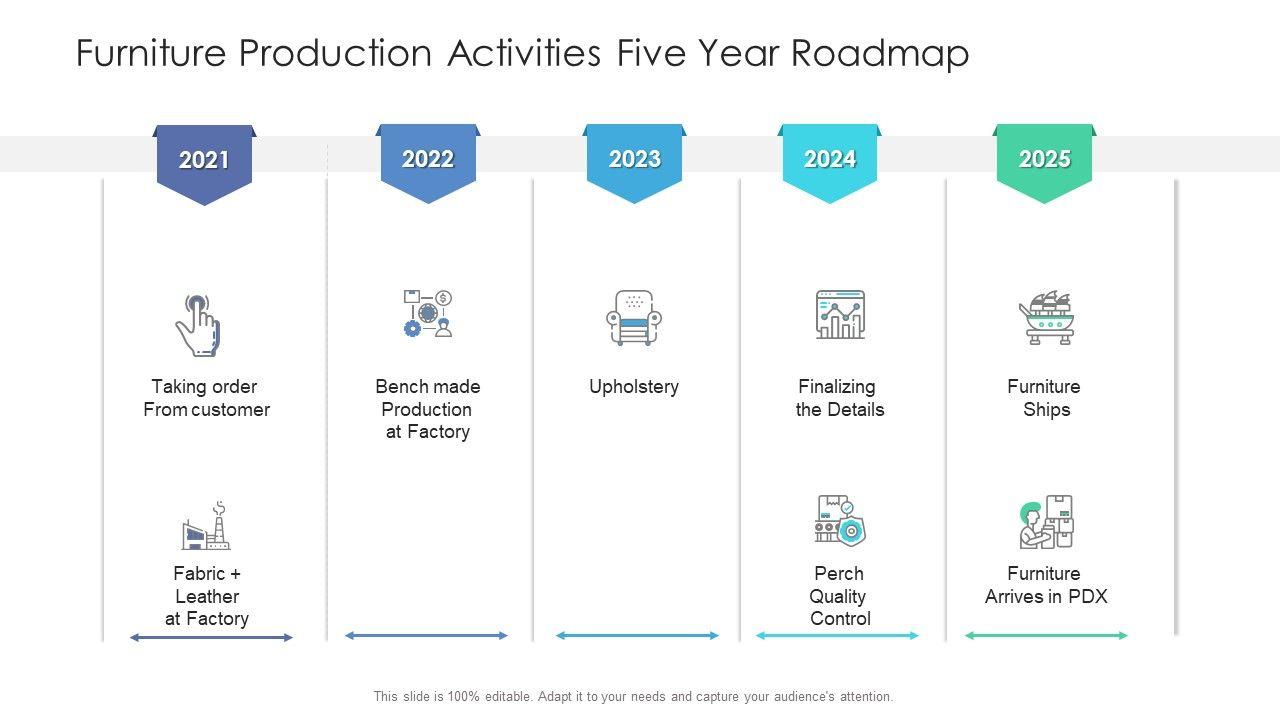 Furniture Production Activities Five Year Roadmap

2021

Taking order From customer

Fabric + Leather at Factory

2022

Bench made Production at Factory

2023

Upholstery

2024

Finalizing the Details

Perch Quality Control

2025

Furniture Ships

Furniture Arrives in PDX

This slide is 100% editable. Adapt it to your needs and capture your audience's attention.